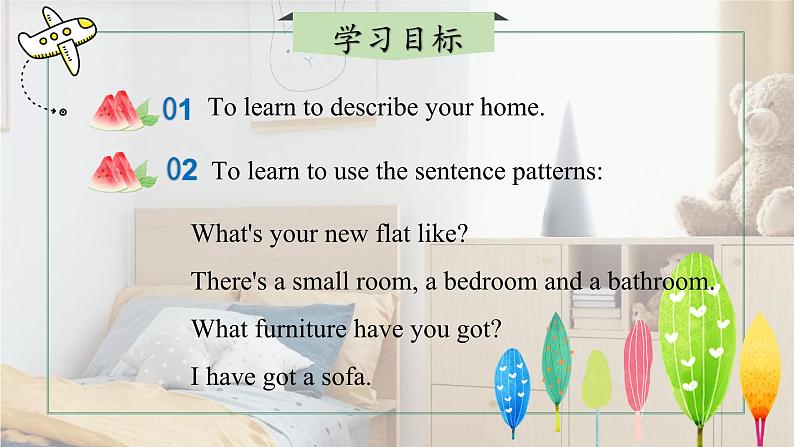 学习目标

01 To learn to describe your home.

02 To learn to use the sentence patterns:

What's your new flat like?

There's a small room, a bedroom and a bathroom.

What furniture have you got?

I have got a sofa.